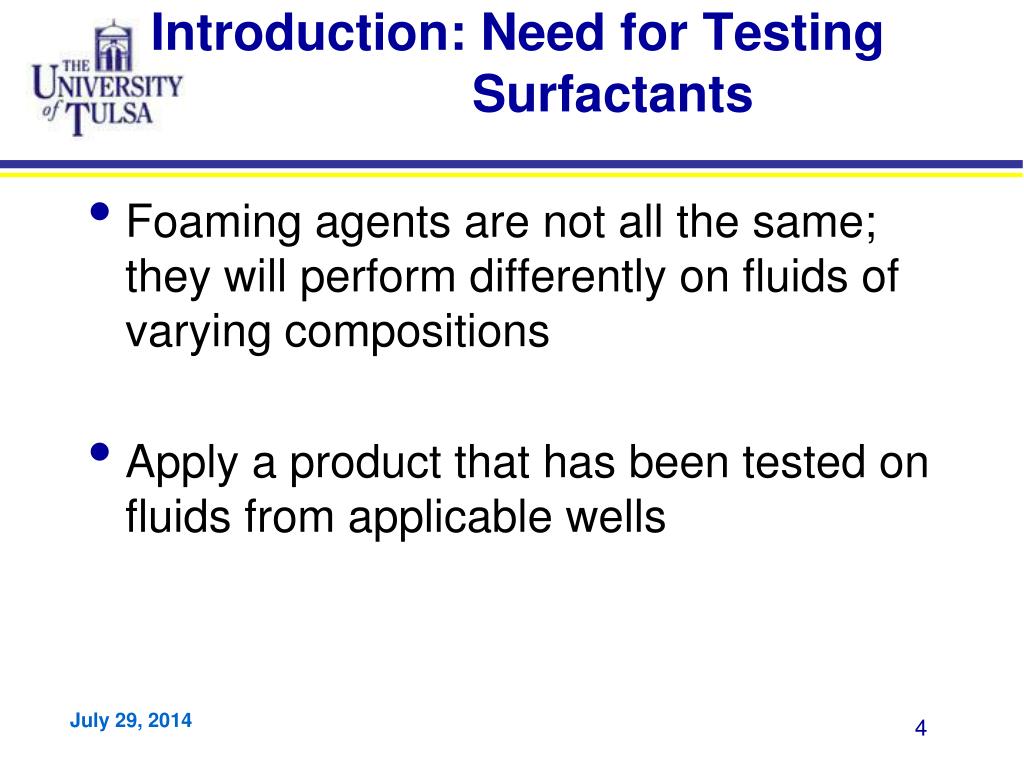 THE UNIVERSITY of TULSA

Introduction: Need for Testing Surfactants

• Foaming agents are not all the same; they will perform differently on fluids of varying compositions

• Apply a product that has been tested on fluids from applicable wells

July 29, 2014

4